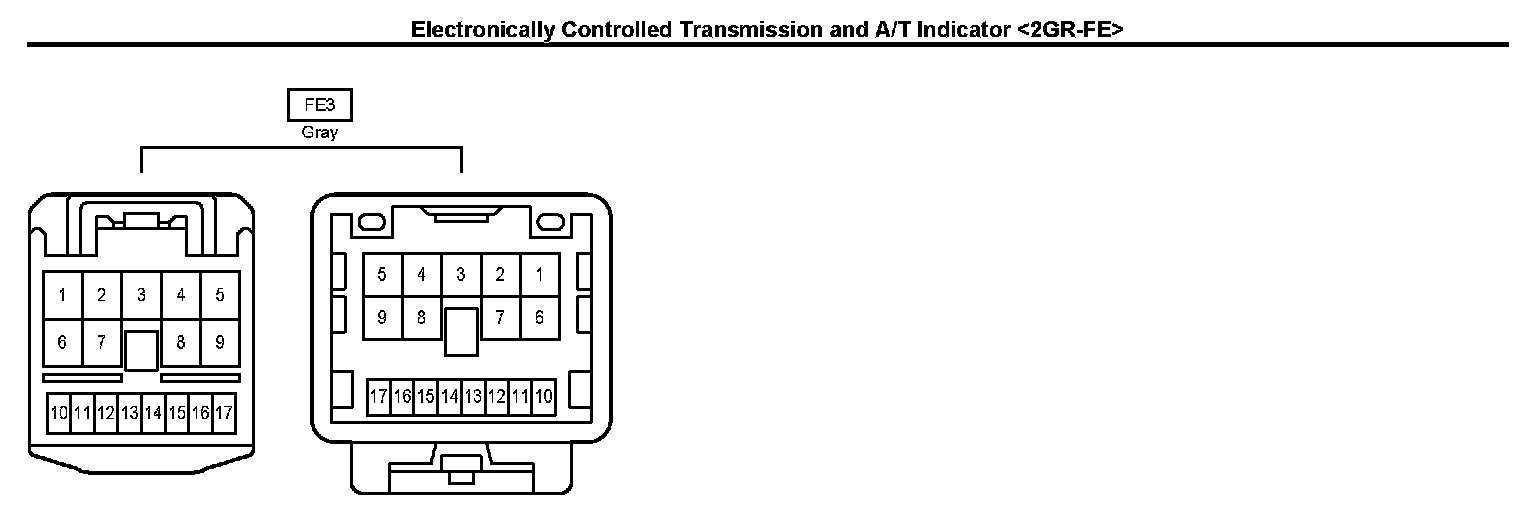 Electronically Controlled Transmission and A/T Indicator <2GR-FE>

FE3
Gray

1 2 3 4 5
6 7 8 9
10 11 12 13 14 15 16 17

5 4 3 2 1
9 8 7 6
17 16 15 14 13 12 11 10